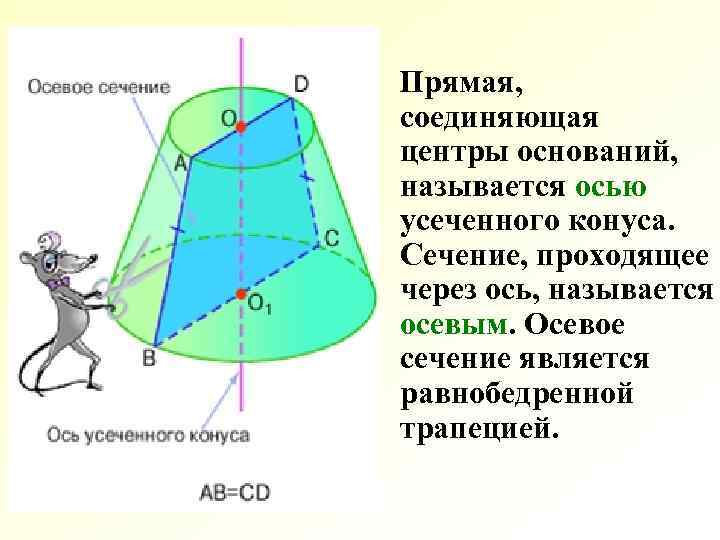 Осевое сечение

D

O

A

C

$O_1$

B

Ось усеченного конуса

AB=CD

Прямая, соединяющая центры оснований, называется осью усеченного конуса. Сечение, проходящее через ось, называется осевым. Осевое сечение является равнобедренной трапецией.